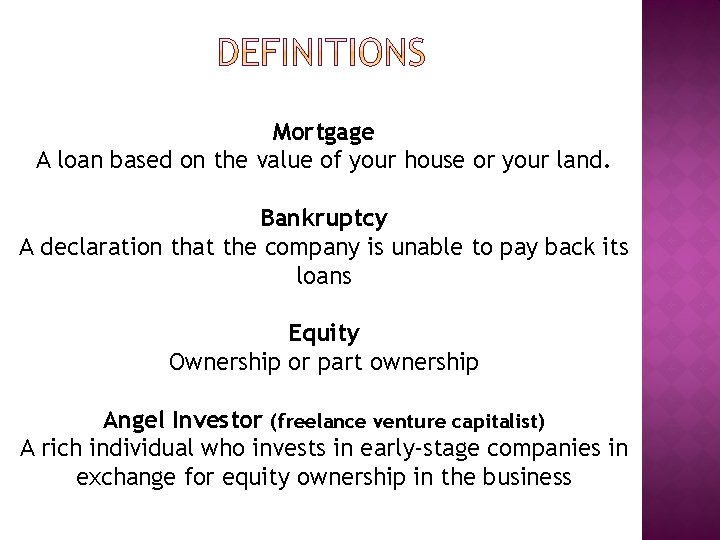 DEFINITIONS

Mortgage
A loan based on the value of your house or your land.

Bankruptcy
A declaration that the company is unable to pay back its loans

Equity
Ownership or part ownership

Angel Investor (freelance venture capitalist)
A rich individual who invests in early-stage companies in exchange for equity ownership in the business